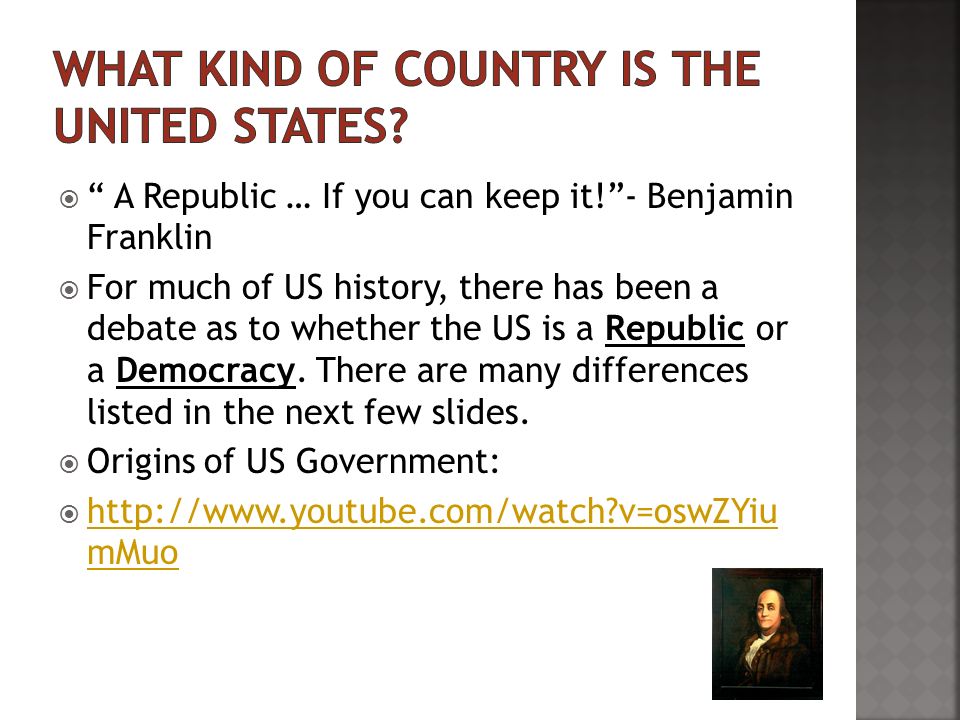 WHAT KIND OF COUNTRY IS THE UNITED STATES?

“ A Republic … If you can keep it!”- Benjamin Franklin

For much of US history, there has been a debate as to whether the US is a Republic or a Democracy. There are many differences listed in the next few slides.

Origins of US Government:

http://www.youtube.com/watch?v=oswZYiumMuo